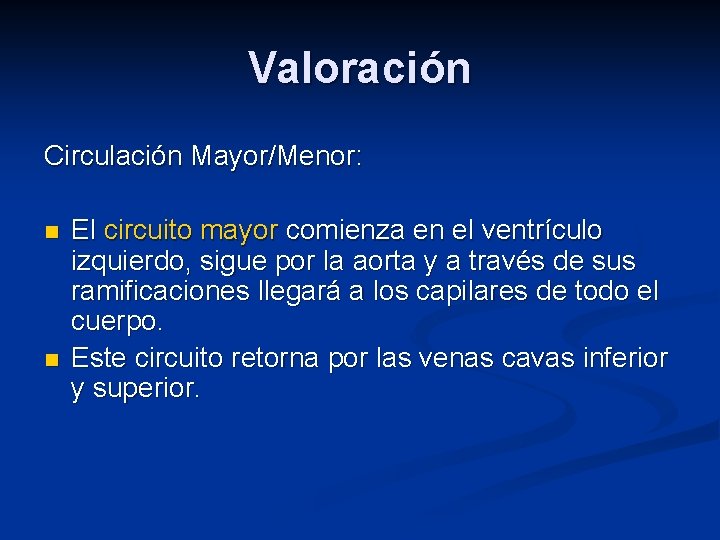 Valoración

Circulación Mayor/Menor:

- El circuito mayor comienza en el ventrículo izquierdo, sigue por la aorta y a través de sus ramificaciones llegará a los capilares de todo el cuerpo.
- Este circuito retorna por las venas cavas inferior y superior.